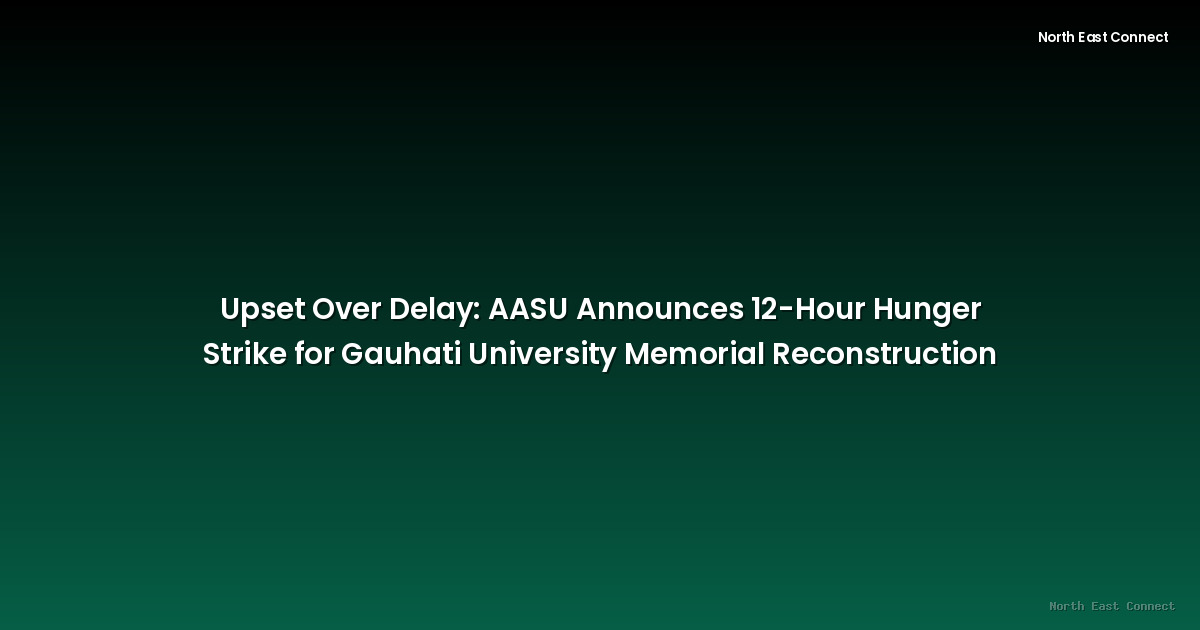 North East Connect

Upset Over Delay: AASU Announces 12-Hour Hunger Strike for Gauhati University Memorial Reconstruction

North East Connect